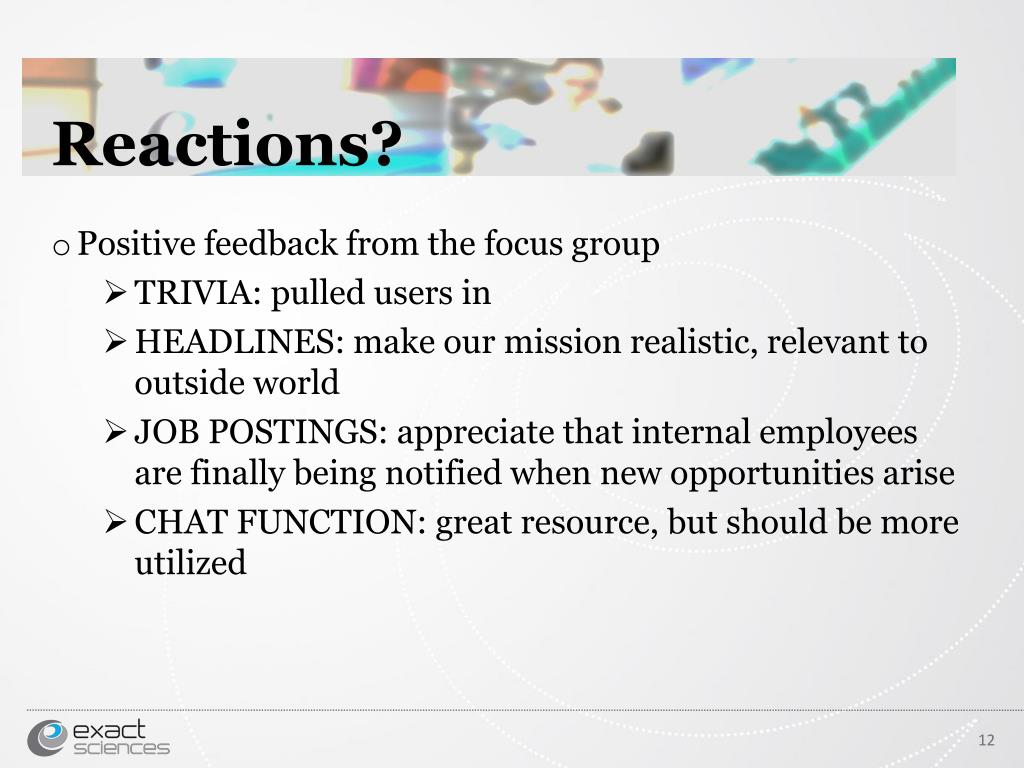 Reactions?

o Positive feedback from the focus group

➢ TRIVIA: pulled users in

➢ HEADLINES: make our mission realistic, relevant to outside world

➢ JOB POSTINGS: appreciate that internal employees are finally being notified when new opportunities arise

➢ CHAT FUNCTION: great resource, but should be more utilized

exact sciences

12